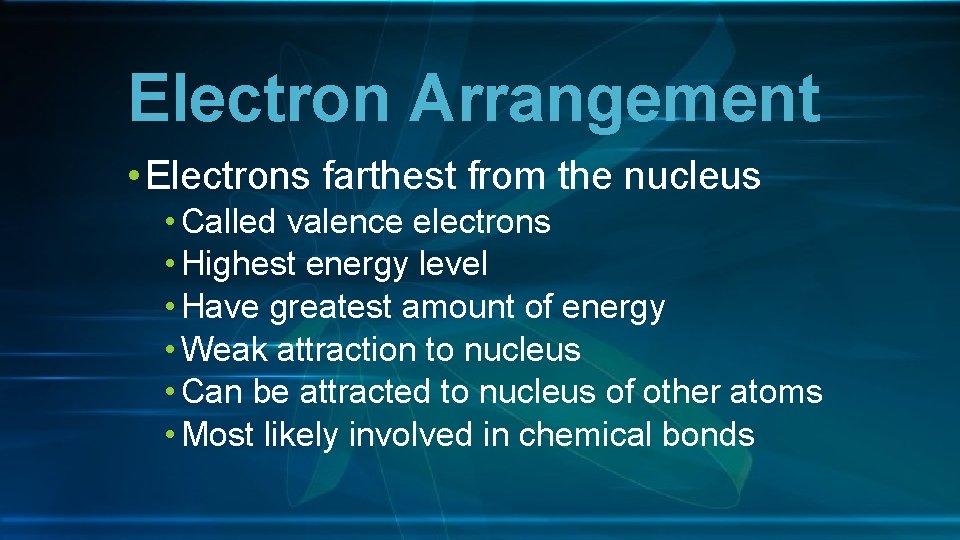 Electron Arrangement

• Electrons farthest from the nucleus
  • Called valence electrons
  • Highest energy level
  • Have greatest amount of energy
  • Weak attraction to nucleus
  • Can be attracted to nucleus of other atoms
  • Most likely involved in chemical bonds